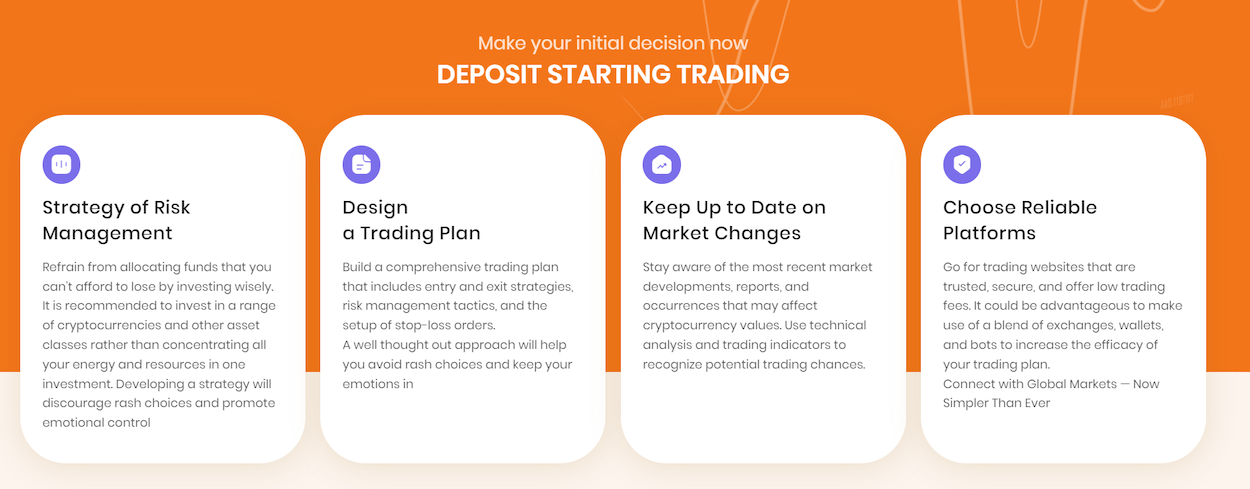 Make your initial decision now
DEPOSIT STARTING TRADING

Strategy of Risk Management

Refrain from allocating funds that you can't afford to lose by investing wisely. It is recommended to invest in a range of cryptocurrencies and other asset classes rather than concentrating all your energy and resources in one investment. Developing a strategy will discourage rash choices and promote emotional control

Design a Trading Plan

Build a comprehensive trading plan that includes entry and exit strategies, risk management tactics, and the setup of stop-loss orders.
A well thought out approach will help you avoid rash choices and keep your emotions in

Keep Up to Date on Market Changes

Stay aware of the most recent market developments, reports, and occurrences that may affect cryptocurrency values. Use technical analysis and trading indicators to recognize potential trading chances.

Choose Reliable Platforms

Go for trading websites that are trusted, secure, and offer low trading fees. It could be advantageous to make use of a blend of exchanges, wallets, and bots to increase the efficacy of your trading plan.
Connect with Global Markets — Now Simpler Than Ever